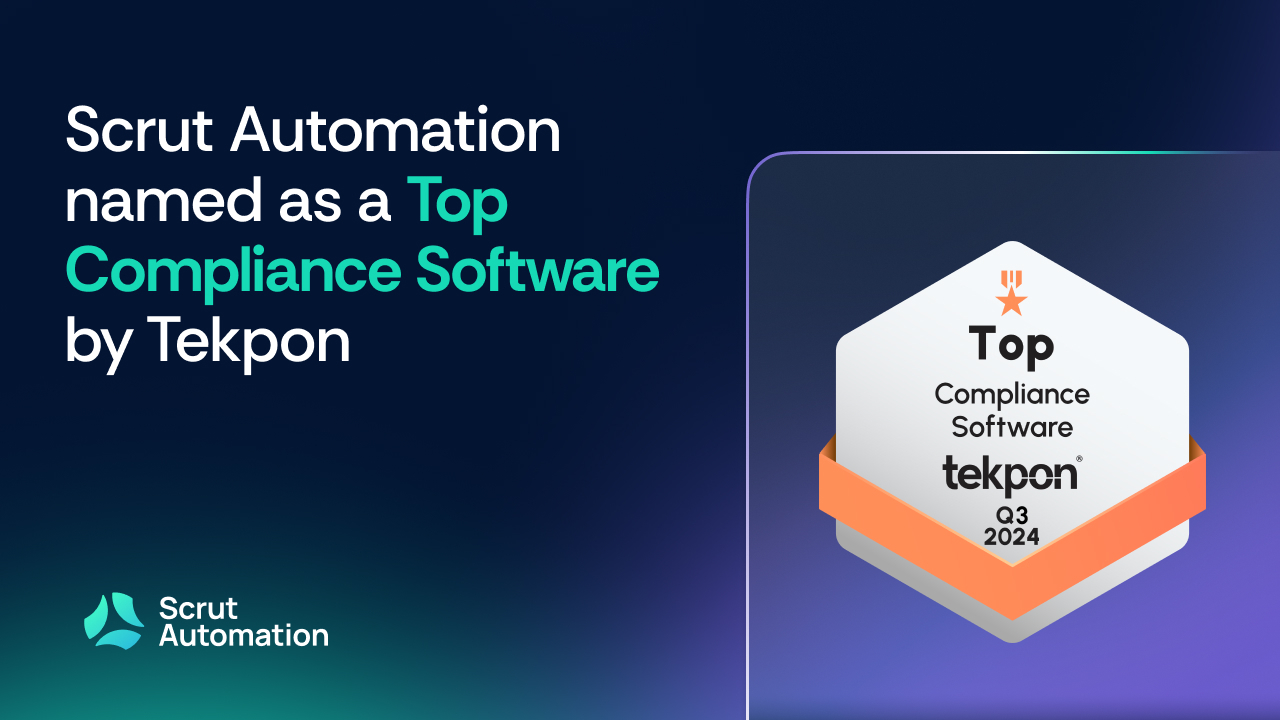 Scrut Automation named as a Top Compliance Software by Tekpon

Scrut Automation

Top
Compliance Software
tekpon®
Q3
2024